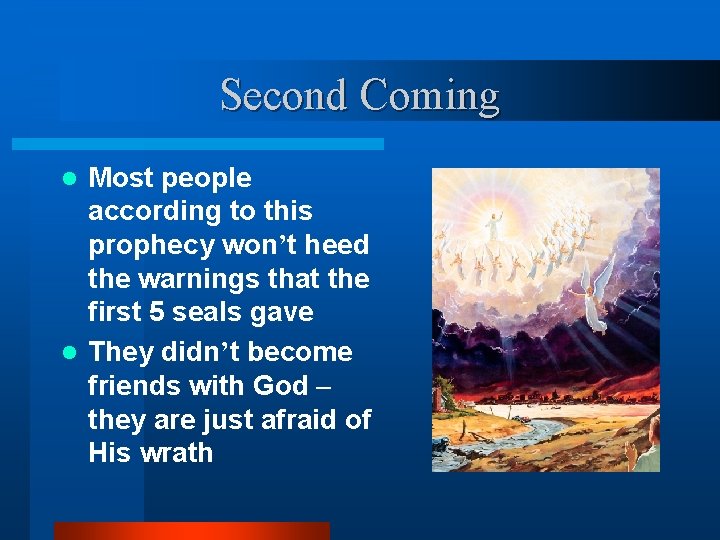 Second Coming

- Most people according to this prophecy won’t heed the warnings that the first 5 seals gave
- They didn’t become friends with God – they are just afraid of His wrath